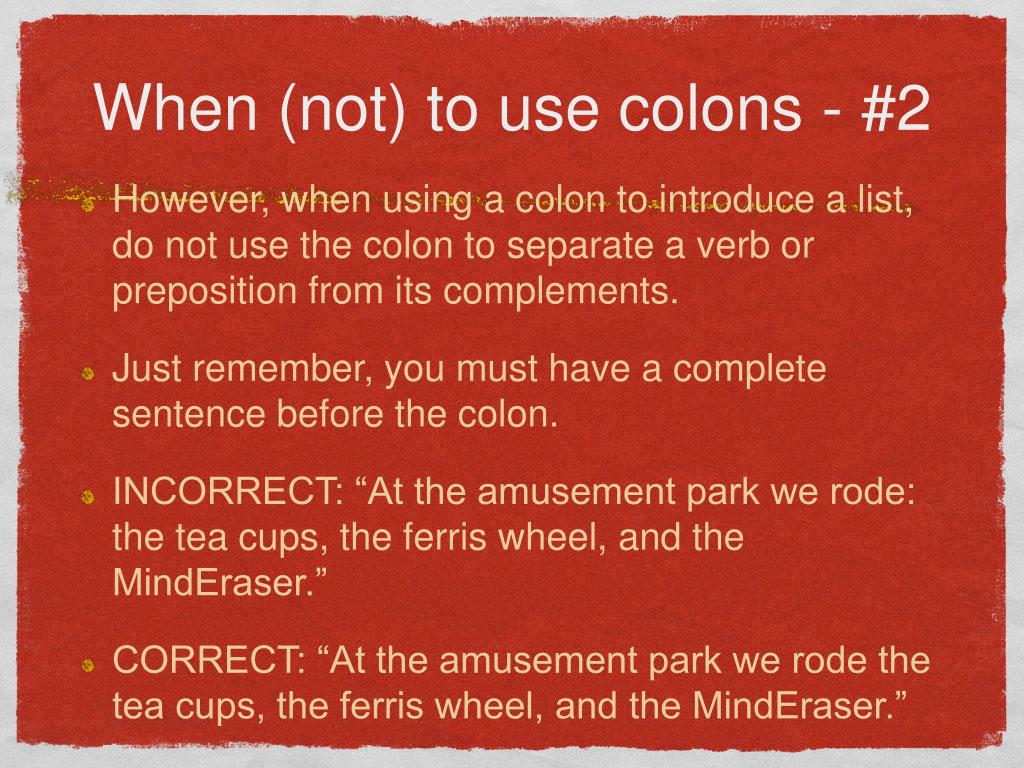 When (not) to use colons - #2

However, when using a colon to introduce a list, do not use the colon to separate a verb or preposition from its complements.

Just remember, you must have a complete sentence before the colon.

INCORRECT: “At the amusement park we rode: the tea cups, the ferris wheel, and the MindEraser.”

CORRECT: “At the amusement park we rode the tea cups, the ferris wheel, and the MindEraser.”